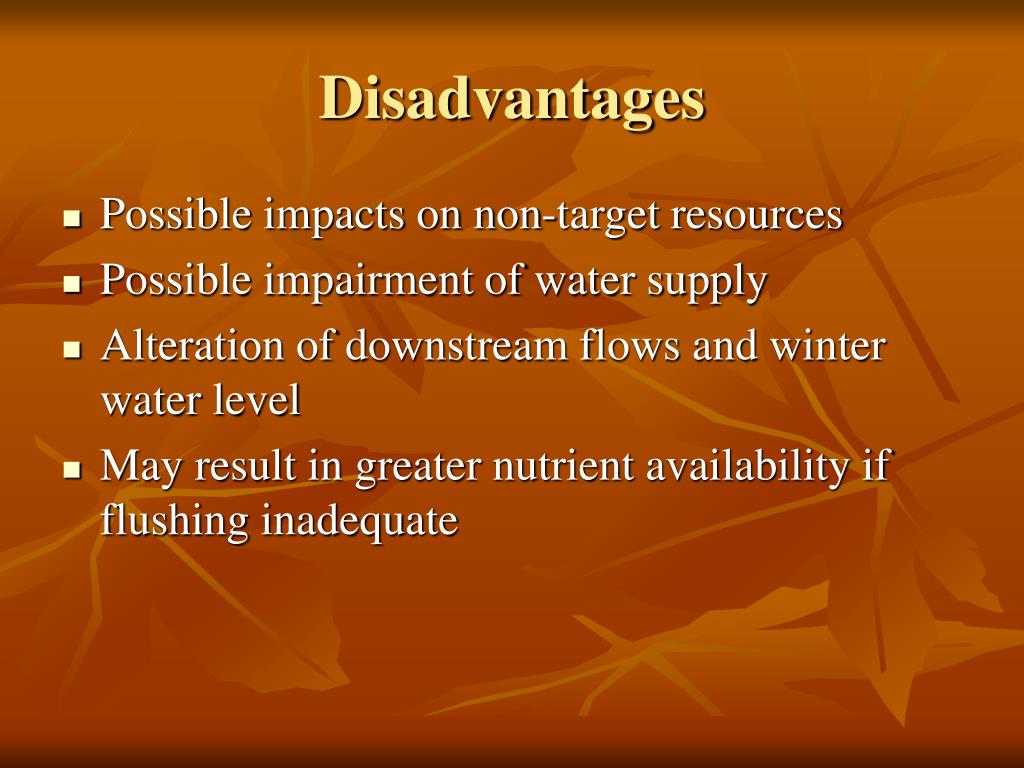 Disadvantages

- Possible impacts on non-target resources
- Possible impairment of water supply
- Alteration of downstream flows and winter water level
- May result in greater nutrient availability if flushing inadequate